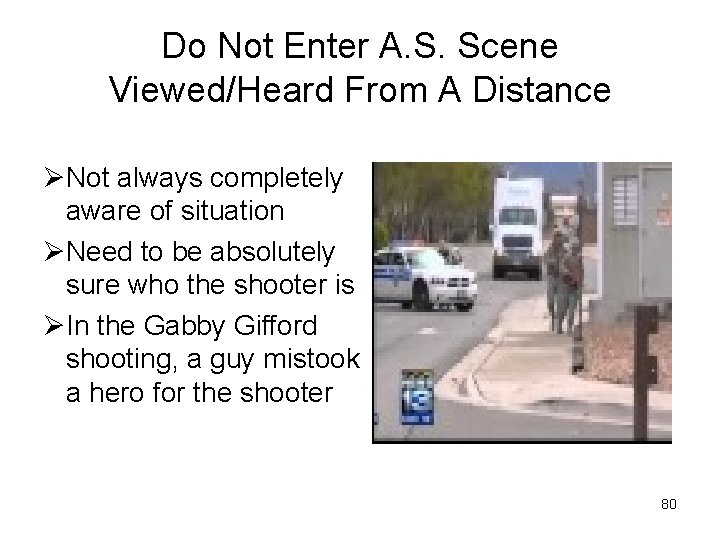 Do Not Enter A.S. Scene Viewed/Heard From A Distance

➢Not always completely aware of situation

➢Need to be absolutely sure who the shooter is

➢In the Gabby Gifford shooting, a guy mistook a hero for the shooter

13

80